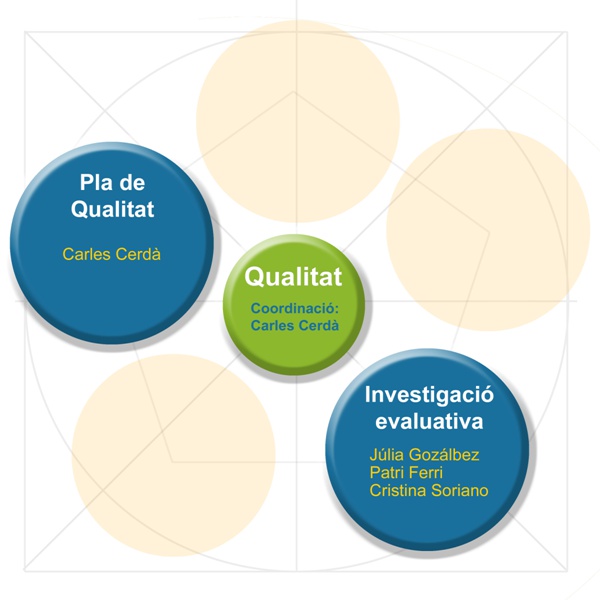 Pla de Qualitat

Carles Cerdà

Qualitat

Coordinació: Carles Cerdà

Investigació evaluativa

Júlia Gozálbez
Patri Ferri
Cristina Soriano